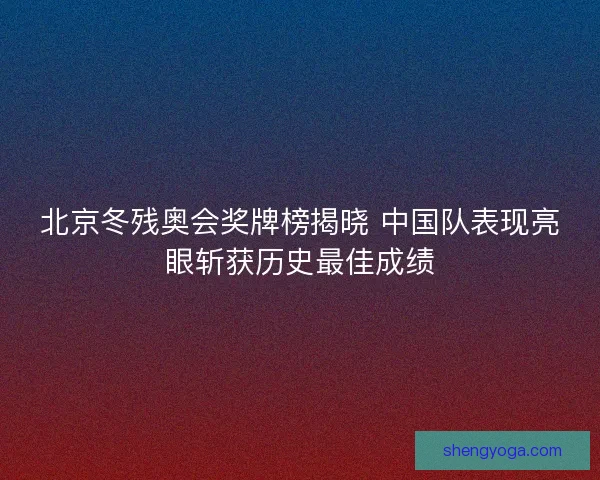 北京冬残奥会奖牌榜揭晓 中国队表现亮眼斩获历史最佳成绩

shengyoga.com